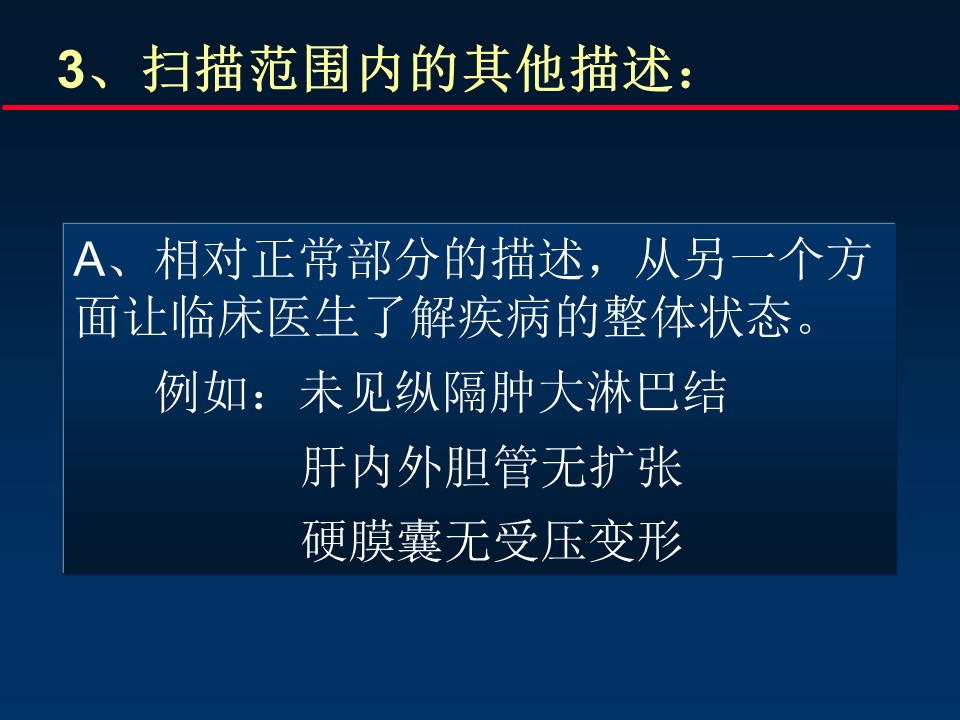 3、扫描范围内的其他描述：

A、相对正常部分的描述，从另一个方面让临床医生了解疾病的整体状态。

例如：未见纵隔肿大淋巴结

肝内外胆管无扩张

硬膜囊无受压变形